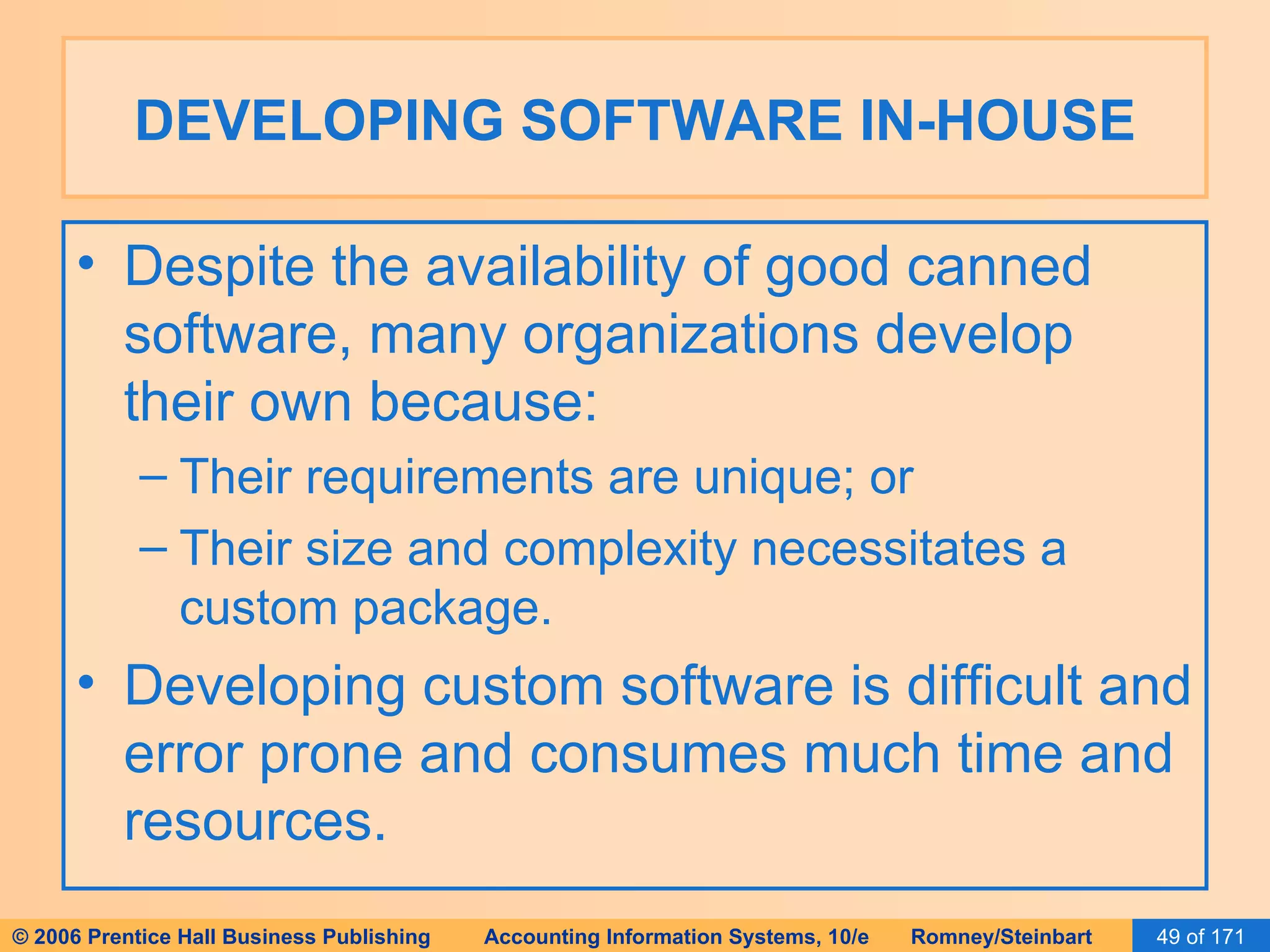 DEVELOPING SOFTWARE IN-HOUSE

• Despite the availability of good canned software, many organizations develop their own because:
– Their requirements are unique; or
– Their size and complexity necessitates a custom package.

• Developing custom software is difficult and error prone and consumes much time and resources.

© 2006 Prentice Hall Business Publishing Accounting Information Systems, 10/e Romney/Steinbart 49 of 171